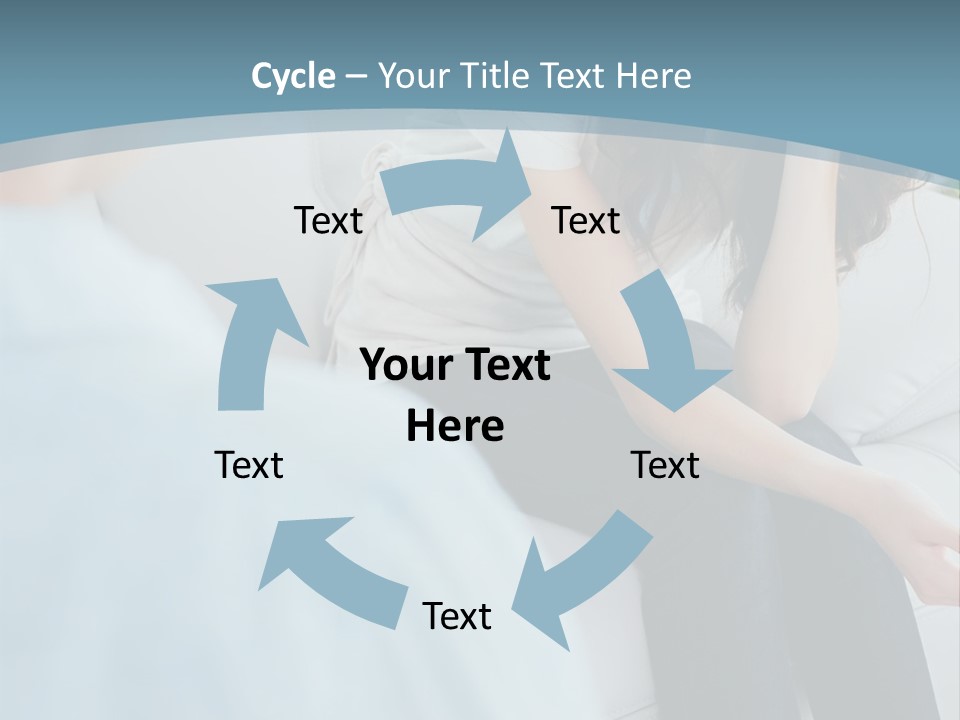 Cycle – Your Title Text Here

Text

Text

Your Text Here

Text

Text

Text